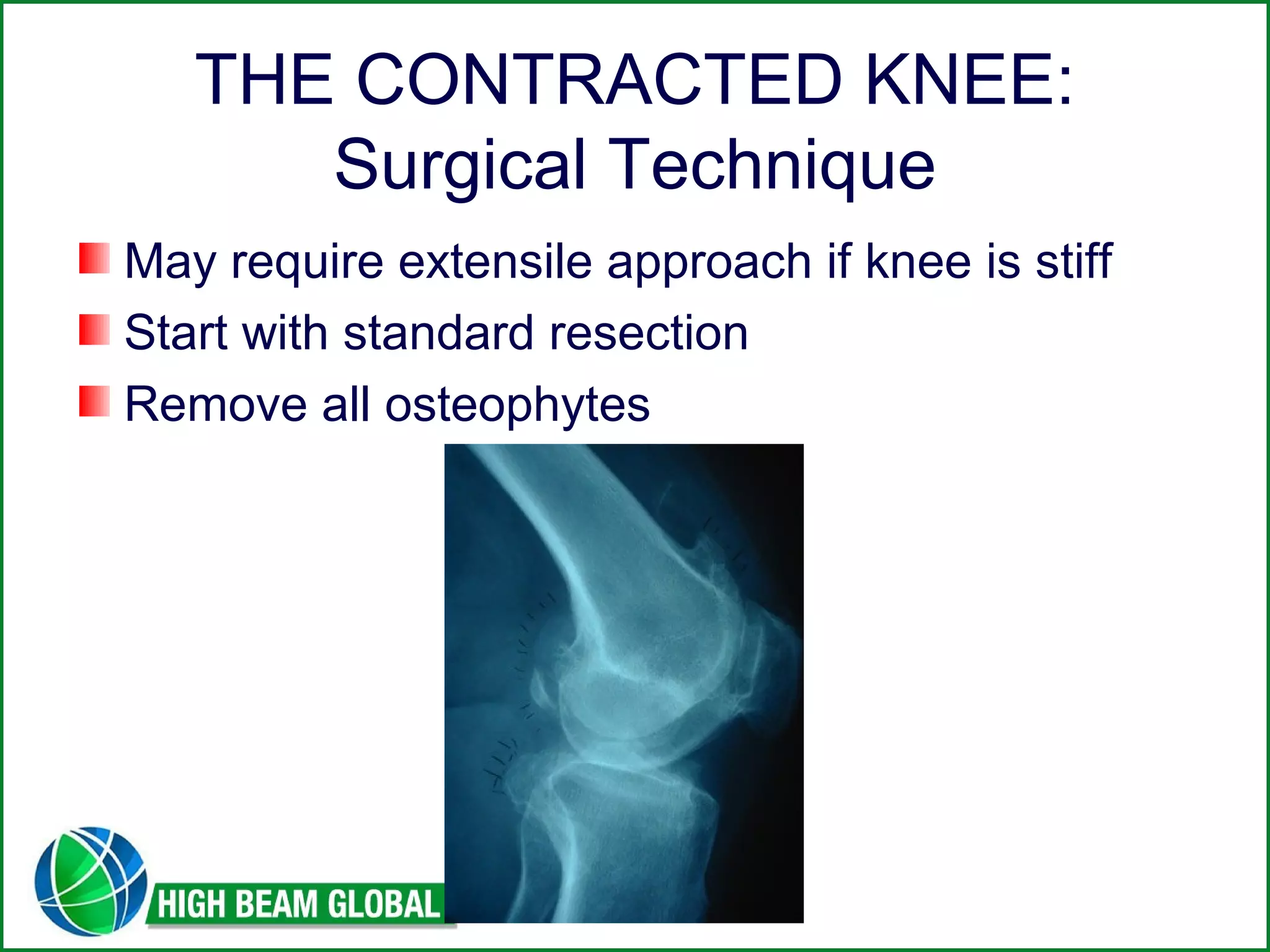 THE CONTRACTED KNEE:
Surgical Technique

May require extensile approach if knee is stiff

Start with standard resection

Remove all osteophytes

HIGH BEAM GLOBAL